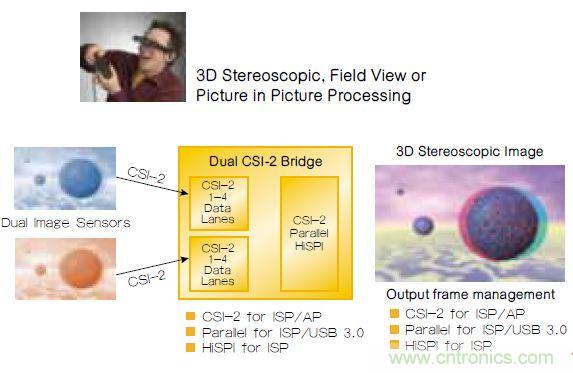 3D Stereoscopic, Field View or Picture in Picture Processing

CSI-2

Dual Image Sensors

CSI-2

Dual CSI-2 Bridge

CSI-2 1-4 Data Lanes

CSI-2 1-4 Data Lanes

CSI-2 Parallel HiSPI

CSI-2 for ISP/AP
Parallel for ISP/USB 3.0
HiSPI for ISP

3D Stereoscopic Image

Output frame management
CSI-2 for ISP/AP
Parallel for ISP/USB 3.0
HiSPI for ISP

www.cntronics.com